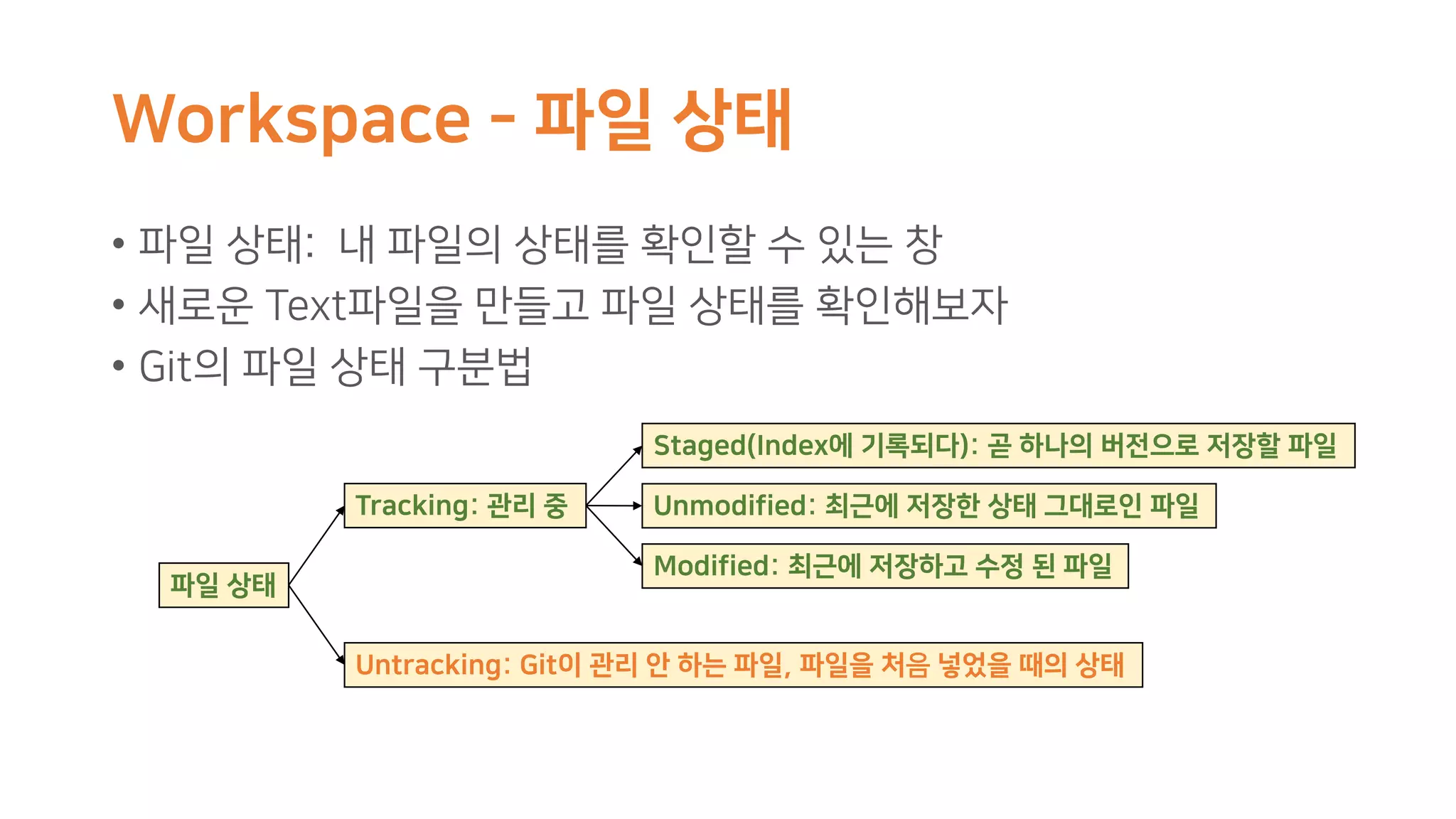 Workspace - 파일 상태

• 파일 상태: 내 파일의 상태를 확인할 수 있는 창
• 새로운 Text파일을 만들고 파일 상태를 확인해보자
• Git의 파일 상태 구분법

파일 상태

Tracking: 관리 중

Staged(Index에 기록되다): 곧 하나의 버전으로 저장할 파일

Unmodified: 최근에 저장한 상태 그대로인 파일

Modified: 최근에 저장하고 수정 된 파일

Untracking: Git이 관리 안 하는 파일, 파일을 처음 넣었을 때의 상태